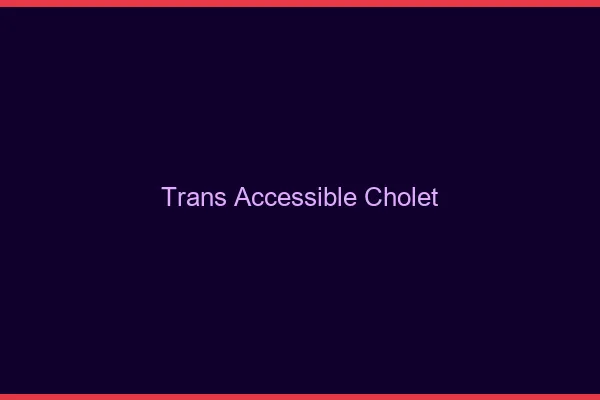 Trans Accessible Cholet